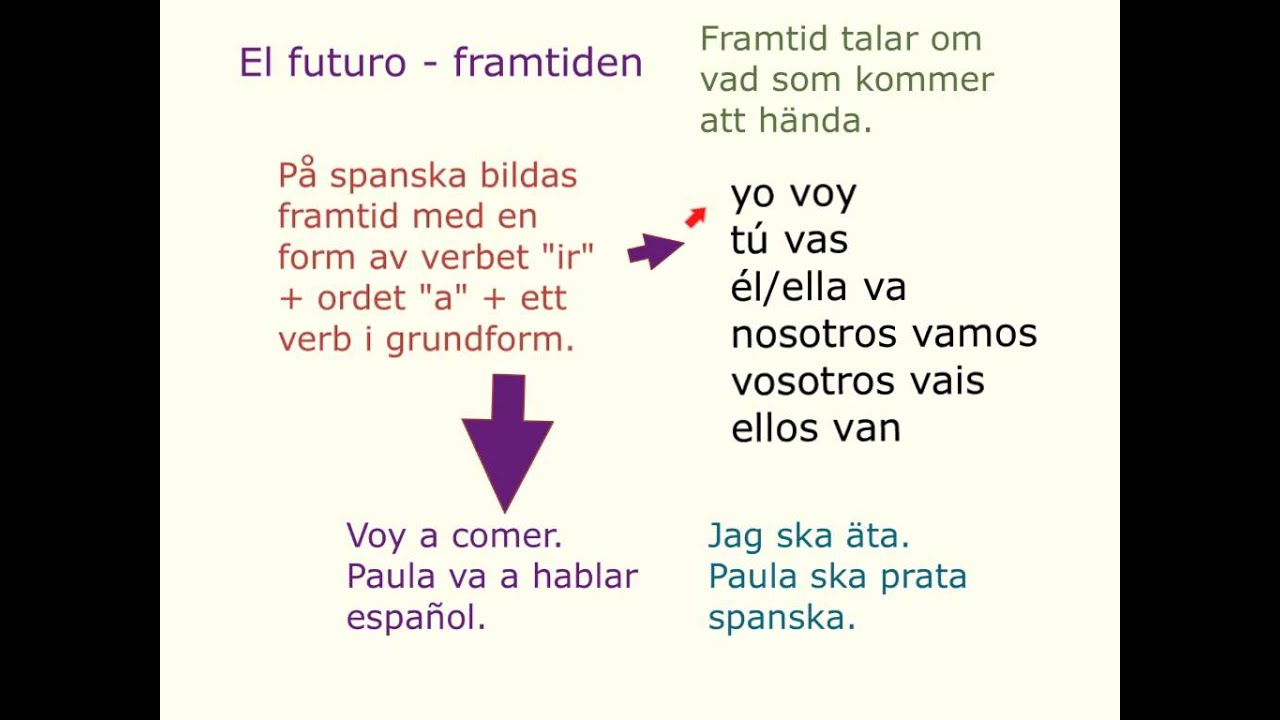 El futuro - framtiden

Framtid talar om vad som kommer att hända.

På spanska bildas framtid med en form av verbet "ir" + ordet "a" + ett verb i grundform.

yo voy
tú vas
él/ella va
nosotros vamos
vosotros vais
ellos van

Voy a comer.
Paula va a hablar español.

Jag ska äta.
Paula ska prata spanska.